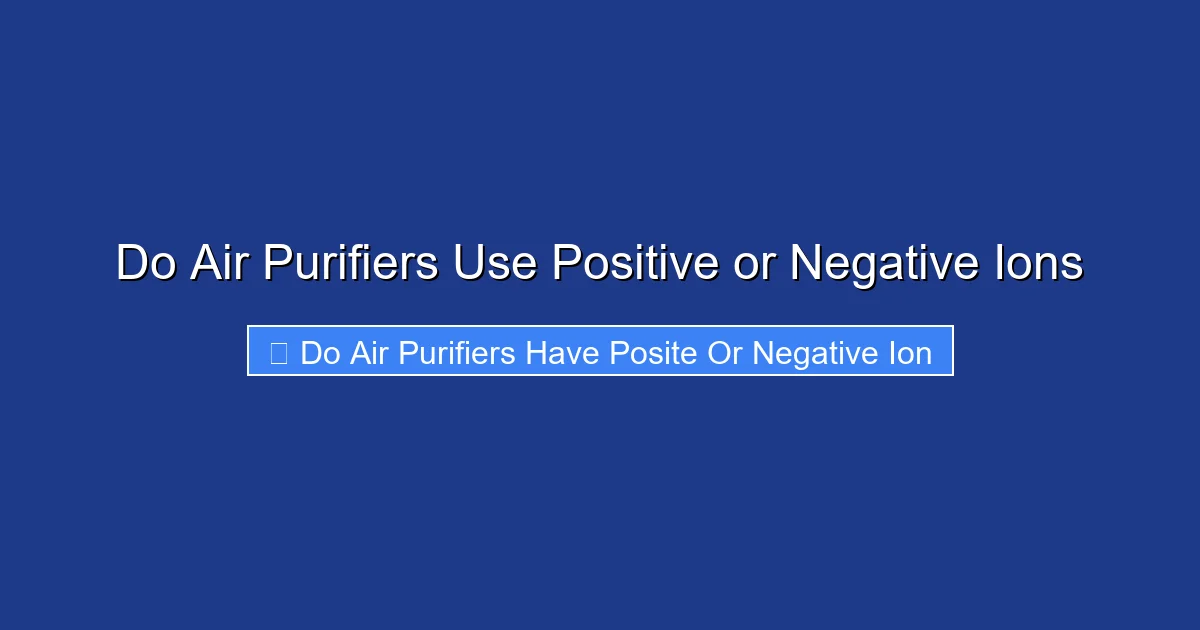 Do Air Purifiers Use Positive or Negative Ions

Do Air Purifiers Have Posite Or Negative Ion